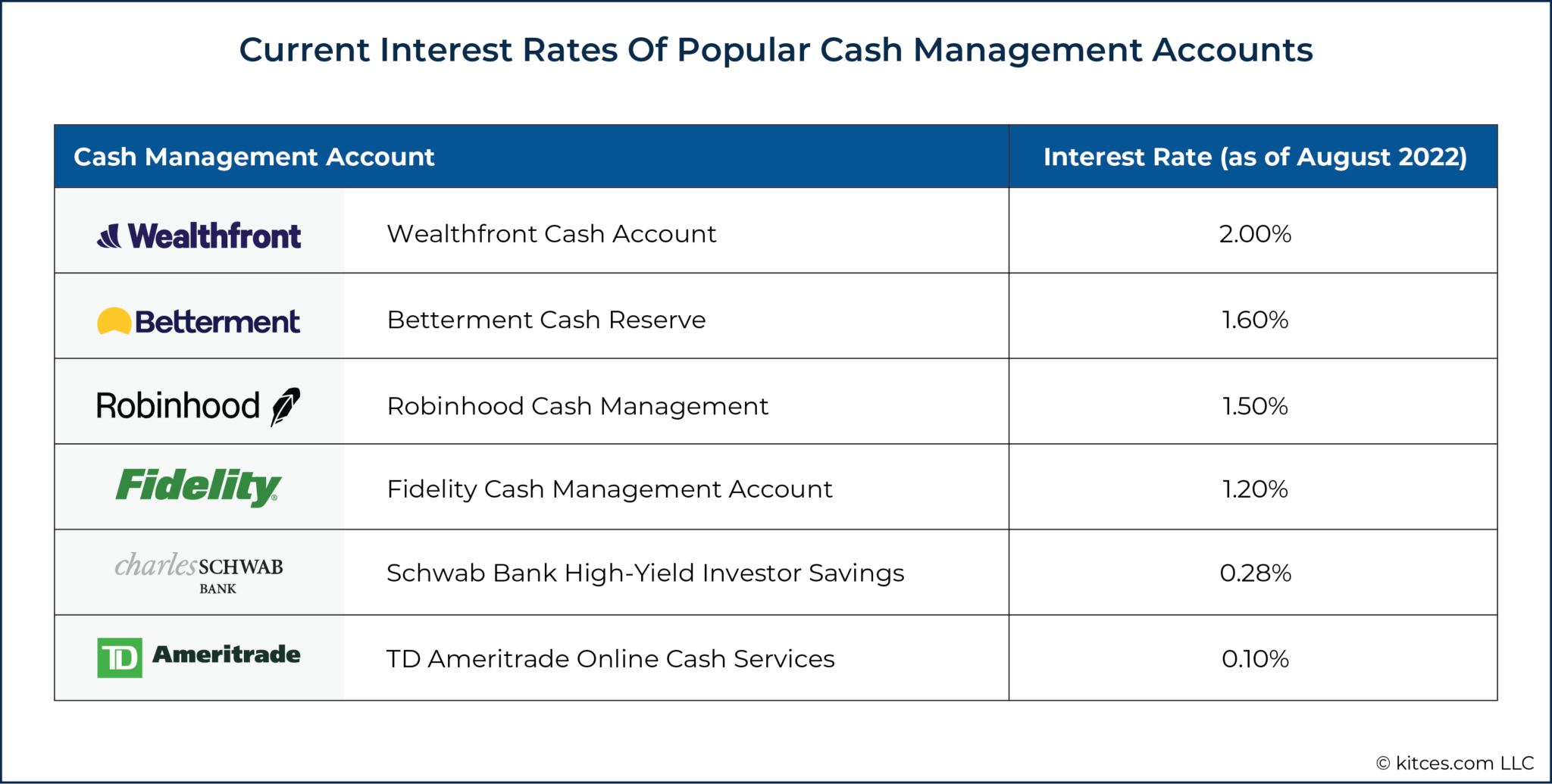 Current Interest Rates Of Popular Cash Management Accounts

| Cash Management Account | | Interest Rate (as of August 2022) |
|---|---|---|
| Wealthfront | Wealthfront Cash Account | 2.00% |
| Betterment | Betterment Cash Reserve | 1.60% |
| Robinhood | Robinhood Cash Management | 1.50% |
| Fidelity | Fidelity Cash Management Account | 1.20% |
| charles SCHWAB BANK | Schwab Bank High-Yield Investor Savings | 0.28% |
| TD Ameritrade | TD Ameritrade Online Cash Services | 0.10% |

© kitces.com LLC